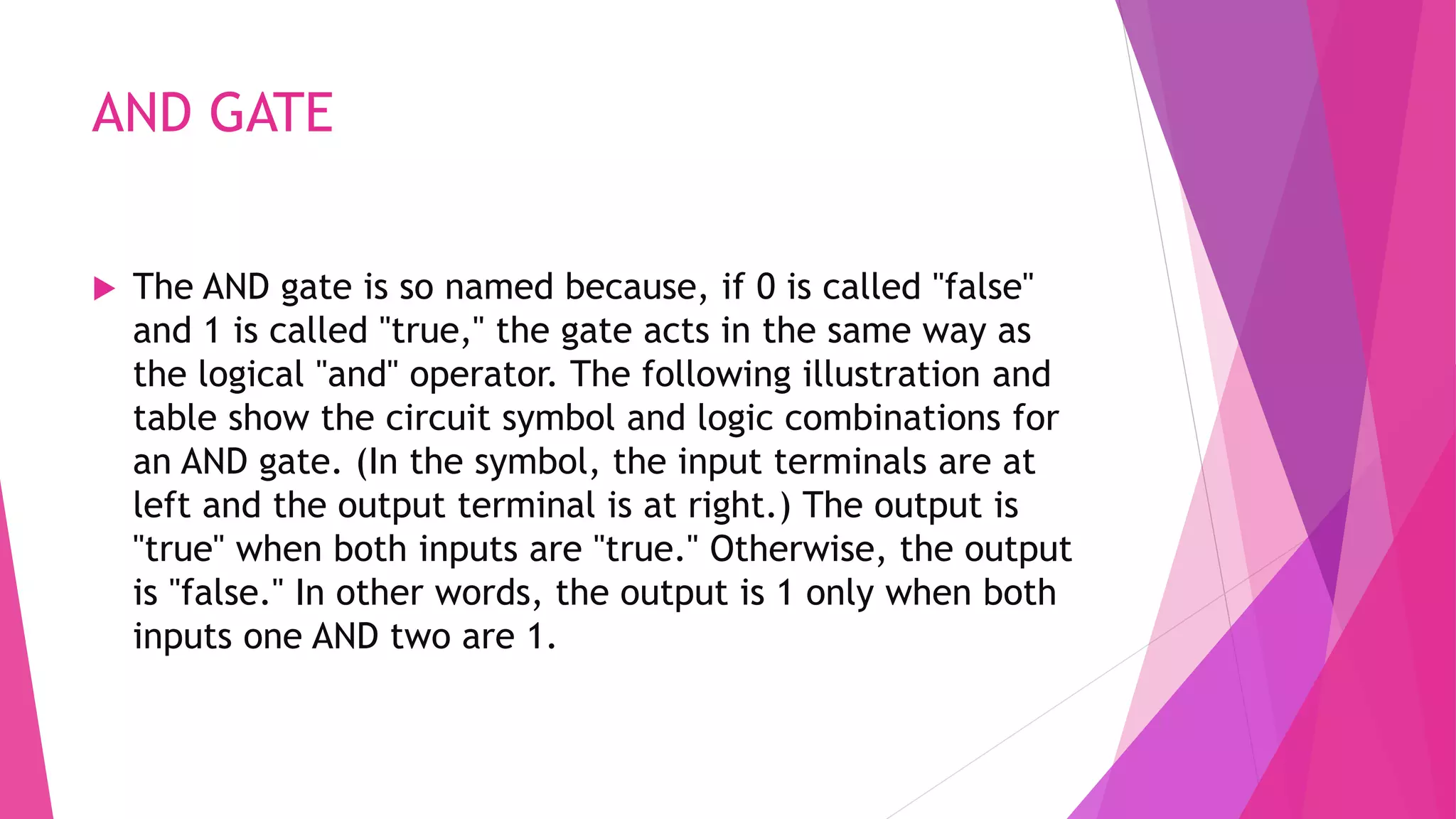 AND GATE

The AND gate is so named because, if 0 is called "false" and 1 is called "true," the gate acts in the same way as the logical "and" operator. The following illustration and table show the circuit symbol and logic combinations for an AND gate. (In the symbol, the input terminals are at left and the output terminal is at right.) The output is "true" when both inputs are "true." Otherwise, the output is "false." In other words, the output is 1 only when both inputs one AND two are 1.